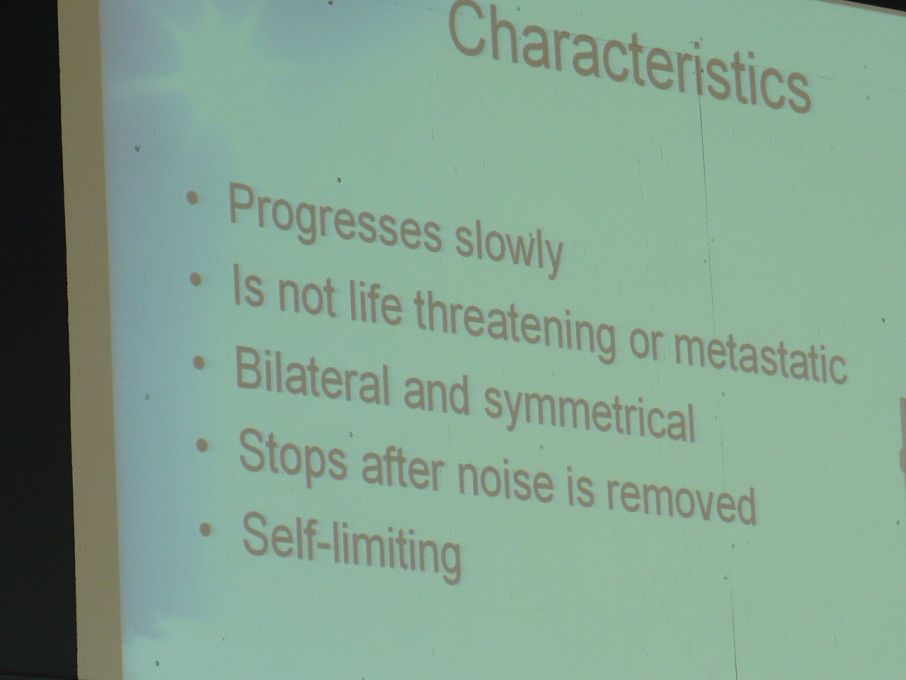 Characteristics

• Progresses slowly
• Is not life threatening or metastatic
• Bilateral and symmetrical
• Stops after noise is removed
• Self-limiting